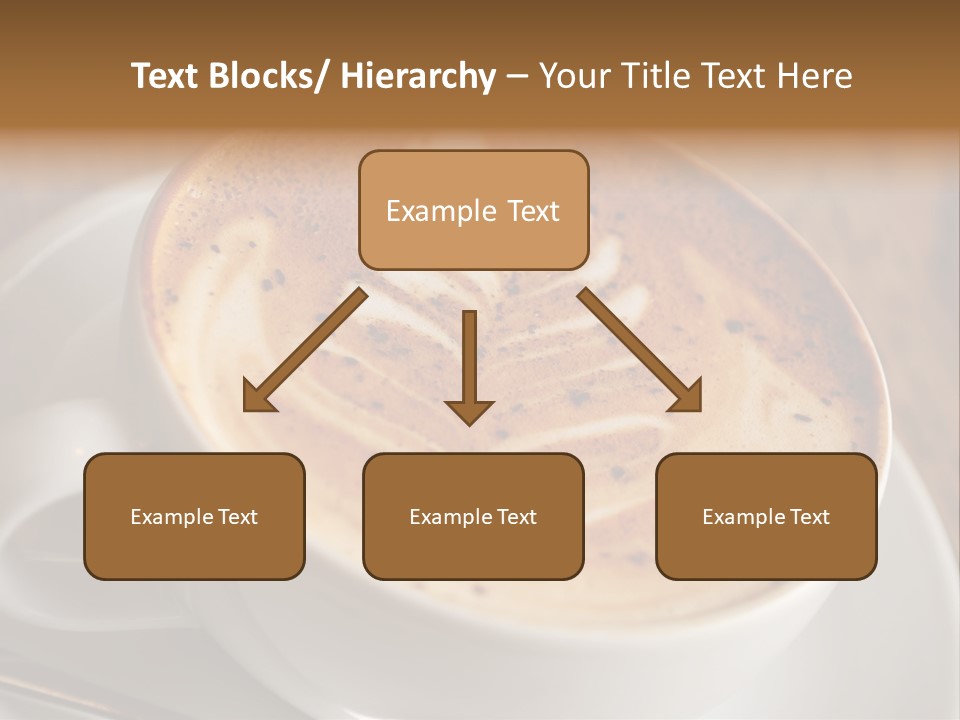 Text Blocks/ Hierarchy – Your Title Text Here

Example Text

Example Text

Example Text

Example Text